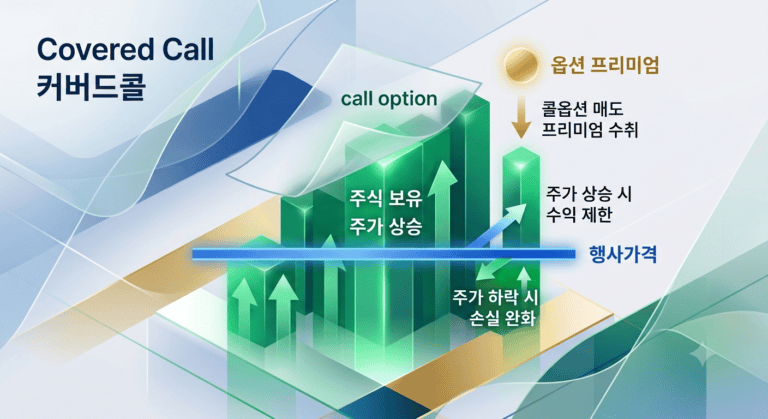 Covered Call
커버드콜

call option

옵션 프리미엄

콜옵션 매도
프리미엄 수취

주식 보유
주가 상승

주가 상승 시
수익 제한

행사가격

주가 하락 시
손실 완화